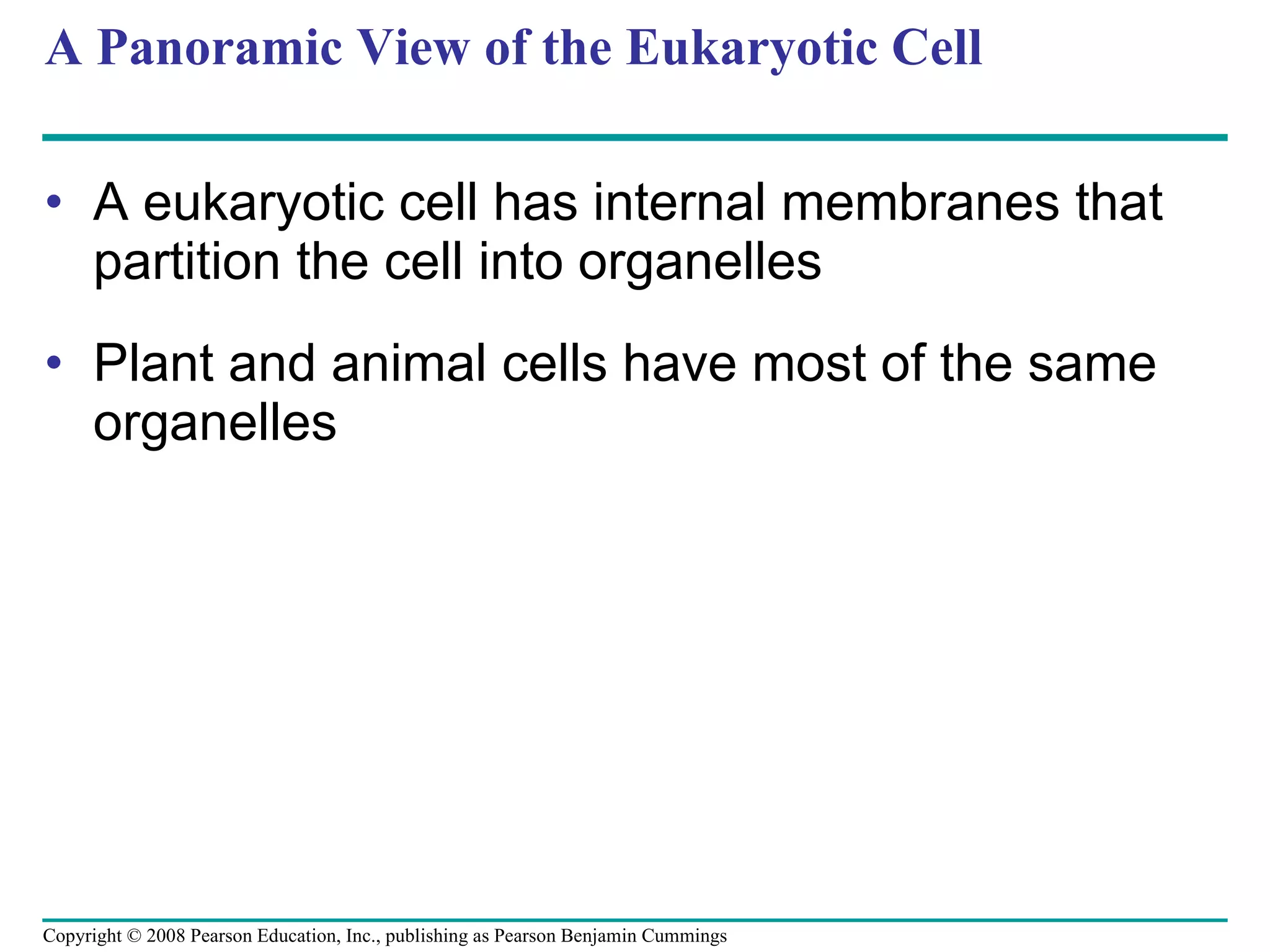 A Panoramic View of the Eukaryotic Cell

• A eukaryotic cell has internal membranes that partition the cell into organelles

• Plant and animal cells have most of the same organelles

Copyright © 2008 Pearson Education, Inc., publishing as Pearson Benjamin Cummings